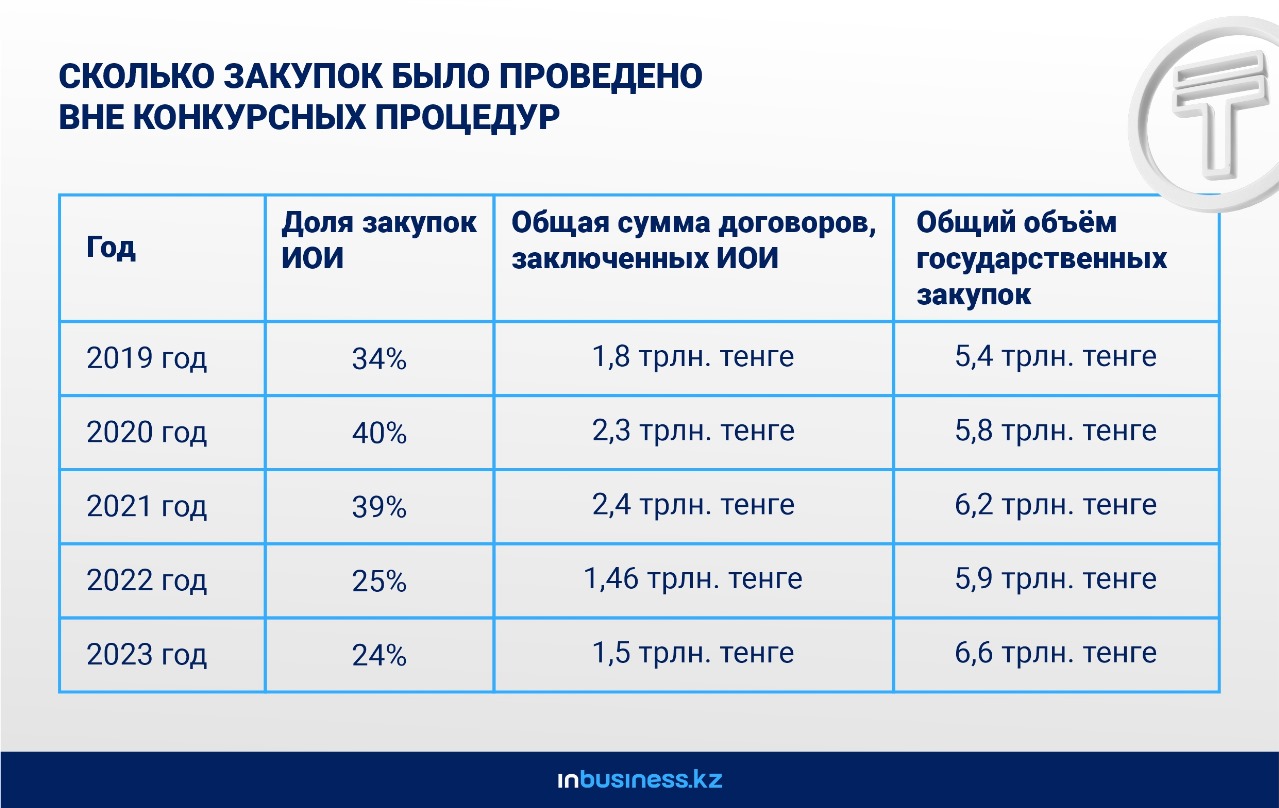 СКОЛЬКО ЗАКУПОК БЫЛО ПРОВЕДЕНО ВНЕ КОНКУРСНЫХ ПРОЦЕДУР

| Год | Доля закупок ИОИ | Общая сумма договоров, заключенных ИОИ | Общий объём государственных закупок |
|---|---|---|---|
| 2019 год | 34% | 1,8 трлн. тенге | 5,4 трлн. тенге |
| 2020 год | 40% | 2,3 трлн. тенге | 5,8 трлн. тенге |
| 2021 год | 39% | 2,4 трлн. тенге | 6,2 трлн. тенге |
| 2022 год | 25% | 1,46 трлн. тенге | 5,9 трлн. тенге |
| 2023 год | 24% | 1,5 трлн. тенге | 6,6 трлн. тенге |

inbusiness.kz